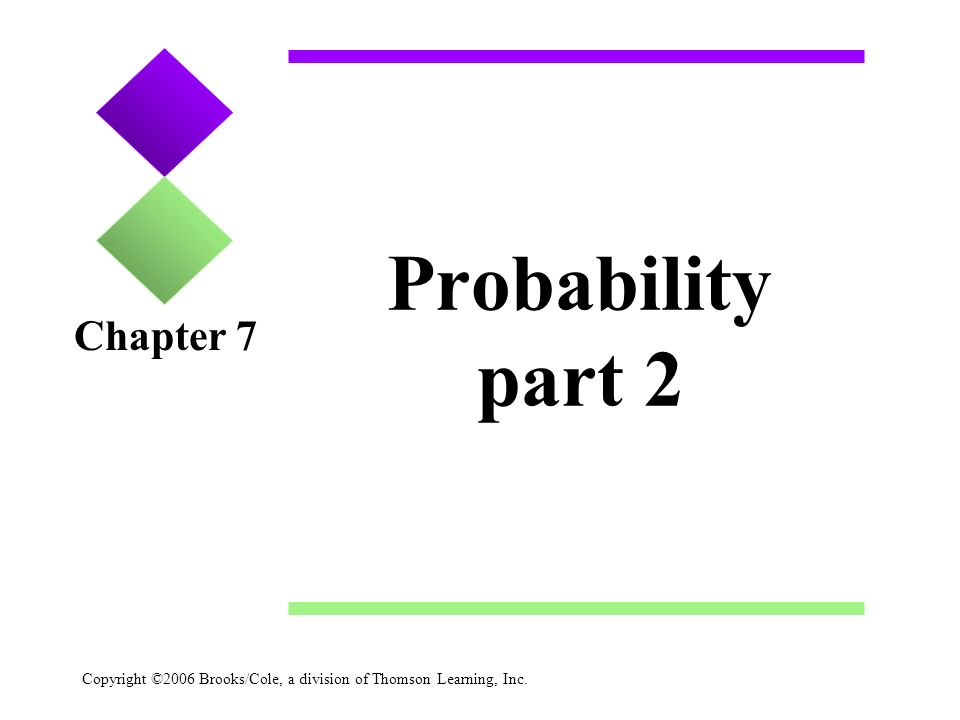 Chapter 7

Probability part 2

Copyright ©2006 Brooks/Cole, a division of Thomson Learning, Inc.